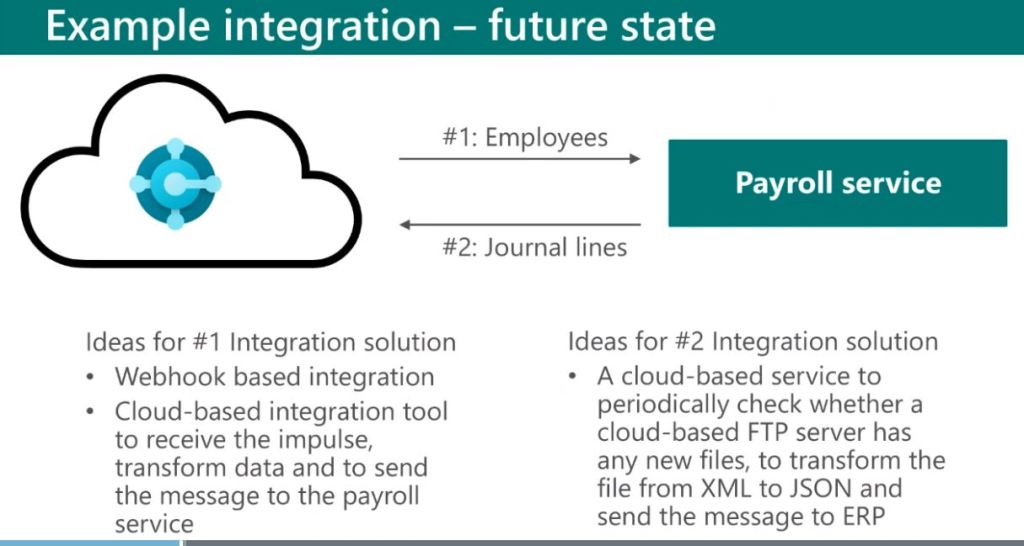 Example integration – future state

#1: Employees

Payroll service

#2: Journal lines

Ideas for #1 Integration solution
• Webhook based integration
• Cloud-based integration tool to receive the impulse, transform data and to send the message to the payroll service

Ideas for #2 Integration solution
• A cloud-based service to periodically check whether a cloud-based FTP server has any new files, to transform the file from XML to JSON and send the message to ERP